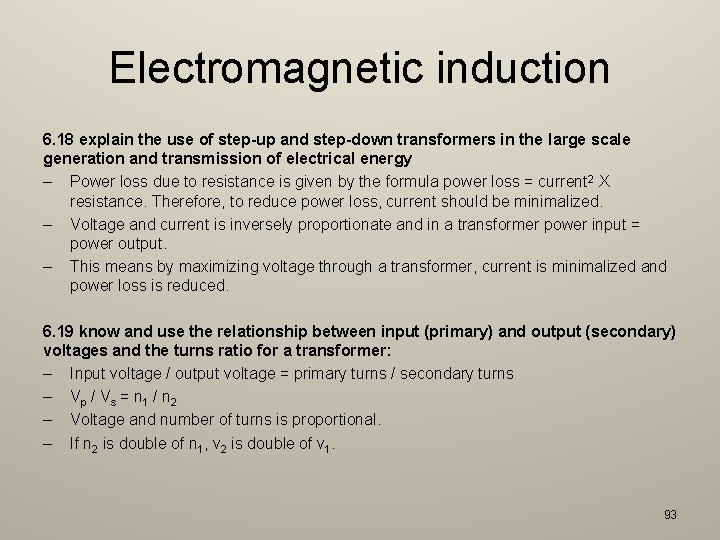 Electromagnetic induction

6.18 explain the use of step-up and step-down transformers in the large scale generation and transmission of electrical energy

– Power loss due to resistance is given by the formula power loss = current² X resistance. Therefore, to reduce power loss, current should be minimalized.
– Voltage and current is inversely proportionate and in a transformer power input = power output.
– This means by maximizing voltage through a transformer, current is minimalized and power loss is reduced.

6.19 know and use the relationship between input (primary) and output (secondary) voltages and the turns ratio for a transformer:

– Input voltage / output voltage = primary turns / secondary turns
– $V_p$ / $V_s$ = $n_1$ / $n_2$
– Voltage and number of turns is proportional.
– If $n_2$ is double of $n_1$, $v_2$ is double of $v_1$.

93